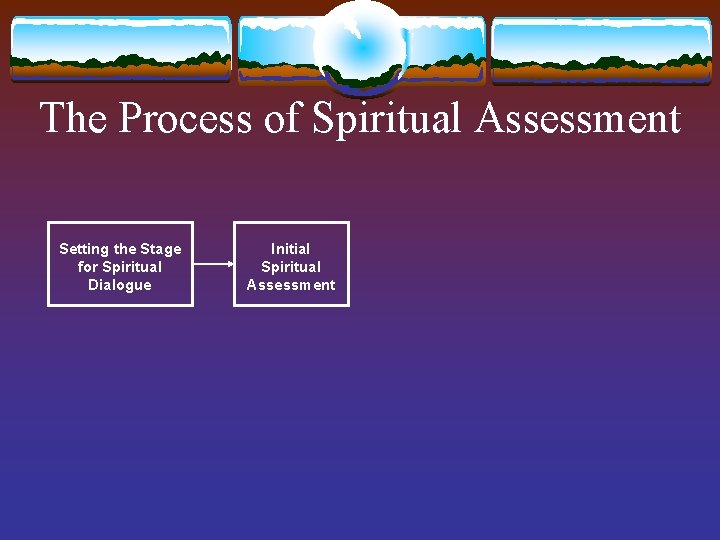 The Process of Spiritual Assessment

Setting the Stage for Spiritual Dialogue

Initial Spiritual Assessment